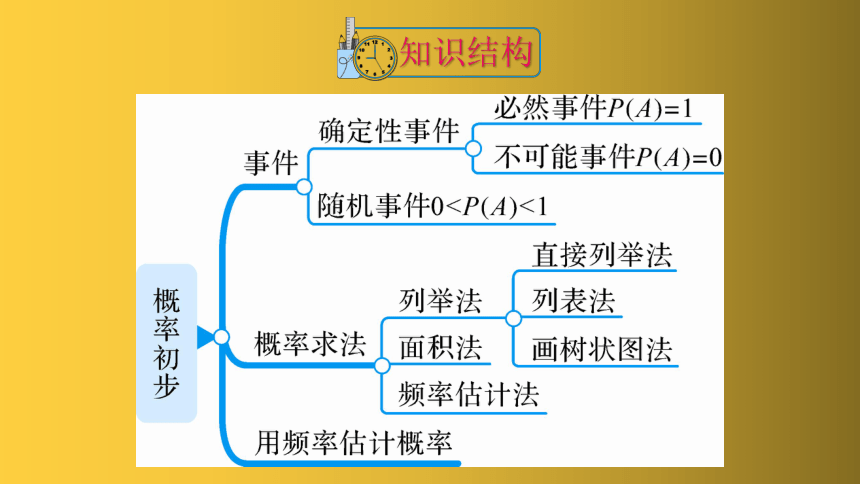 知识结构

概率初步

事件

确定性事件

必然事件$P(A)=1$

不可能事件$P(A)=0$

随机事件$0<P(A)<1$

概率求法

列举法

直接列举法

列表法

画树状图法

面积法

频率估计法

用频率估计概率